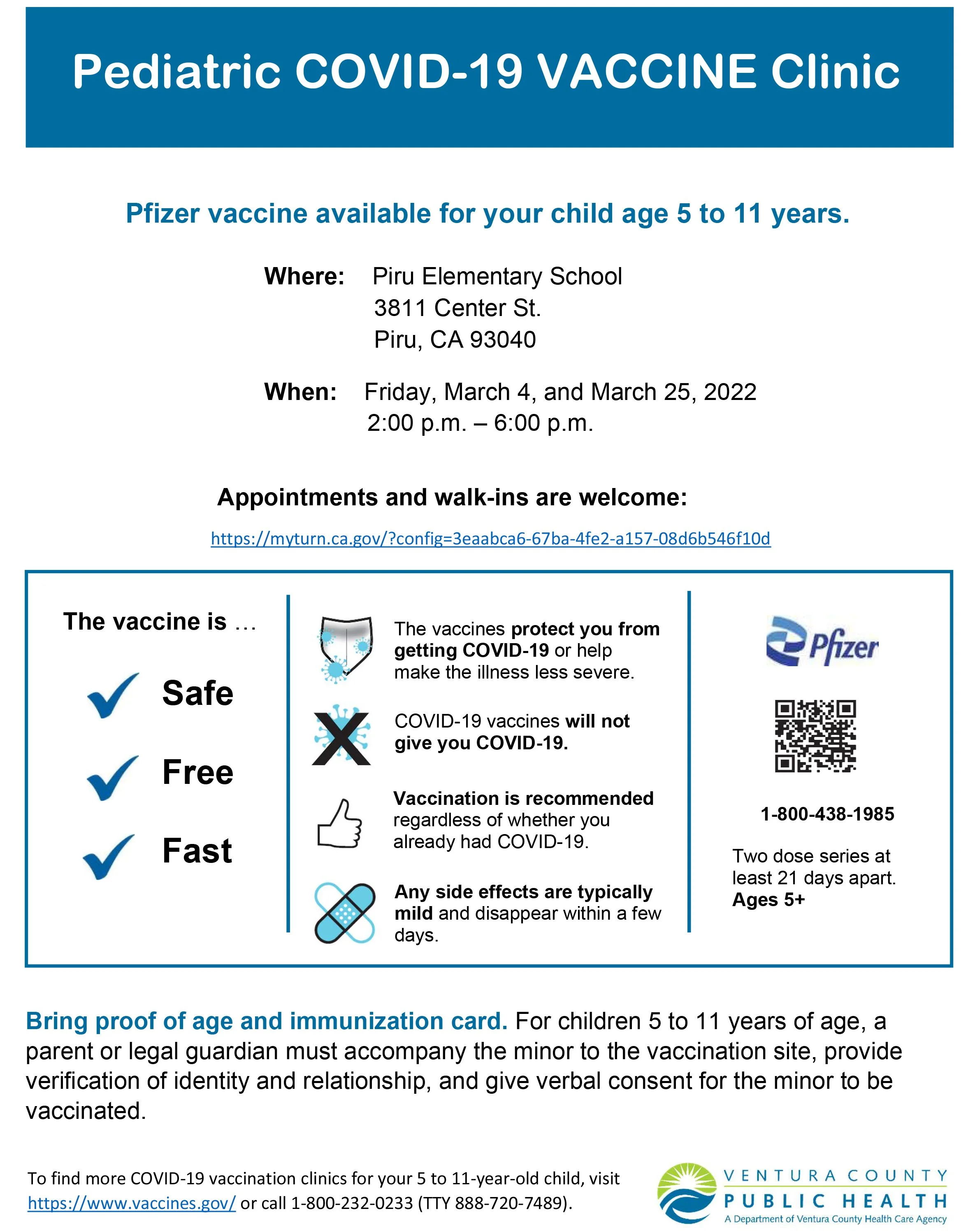 Pediatric COVID-19 VACCINE Clinic

Pfizer vaccine available for your child age 5 to 11 years.

Where: Piru Elementary School
3811 Center St.
Piru, CA 93040

When: Friday, March 4, and March 25, 2022
2:00 p.m. – 6:00 p.m.

Appointments and walk-ins are welcome:

https://myturn.ca.gov/?config=3eaabca6-67ba-4fe2-a157-08d6b546f10d

The vaccine is …

Safe

Free

Fast

The vaccines protect you from getting COVID-19 or help make the illness less severe.

COVID-19 vaccines will not give you COVID-19.

Vaccination is recommended regardless of whether you already had COVID-19.

Any side effects are typically mild and disappear within a few days.

Pfizer

1-800-438-1985

Two dose series at least 21 days apart.
Ages 5+

Bring proof of age and immunization card. For children 5 to 11 years of age, a parent or legal guardian must accompany the minor to the vaccination site, provide verification of identity and relationship, and give verbal consent for the minor to be vaccinated.

To find more COVID-19 vaccination clinics for your 5 to 11-year-old child, visit https://www.vaccines.gov/ or call 1-800-232-0233 (TTY 888-720-7489).

VENTURA COUNTY
PUBLIC HEALTH
A Department of Ventura County Health Care Agency